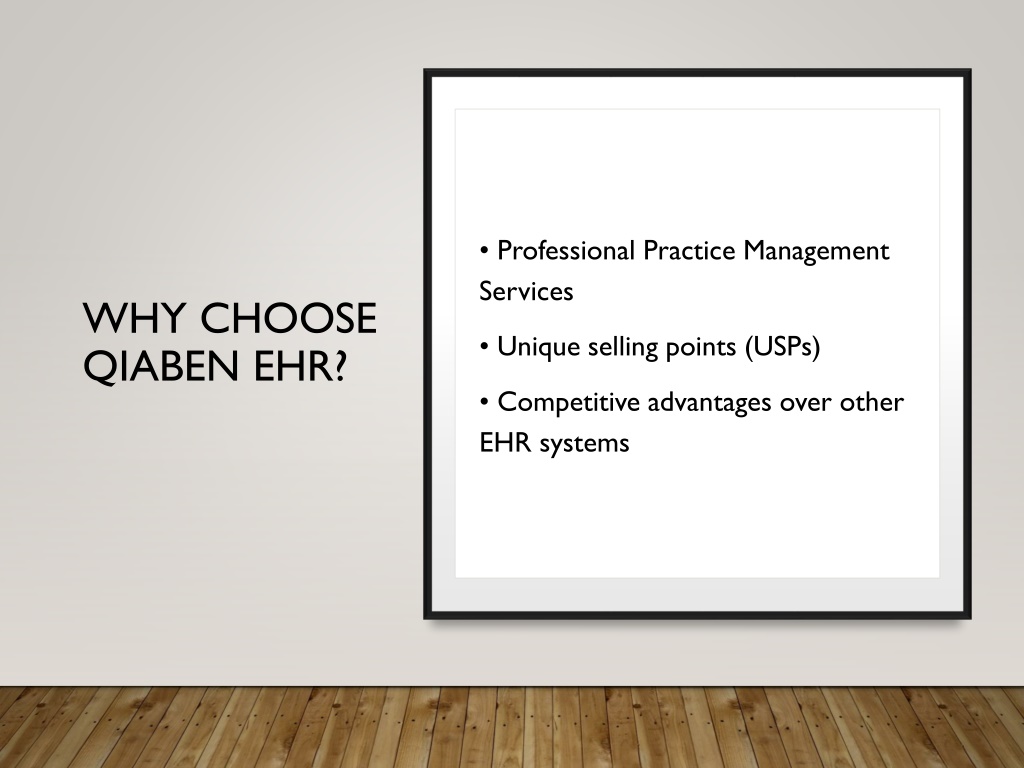 WHY CHOOSE QIABEN EHR?

• Professional Practice Management Services

• Unique selling points (USPs)

• Competitive advantages over other EHR systems